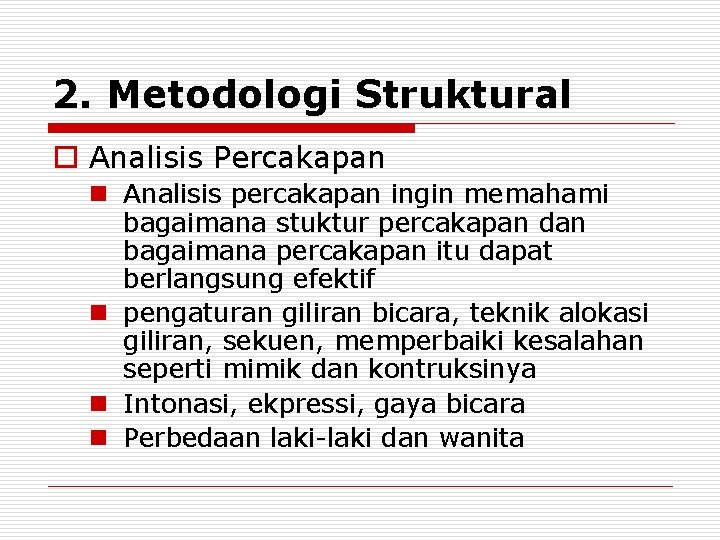 2. Metodologi Struktural

Analisis Percakapan

Analisis percakapan ingin memahami bagaimana stuktur percakapan dan bagaimana percakapan itu dapat berlangsung efektif

pengaturan giliran bicara, teknik alokasi giliran, sekuen, memperbaiki kesalahan seperti mimik dan kontruksinya

Intonasi, ekpressi, gaya bicara

Perbedaan laki-laki dan wanita